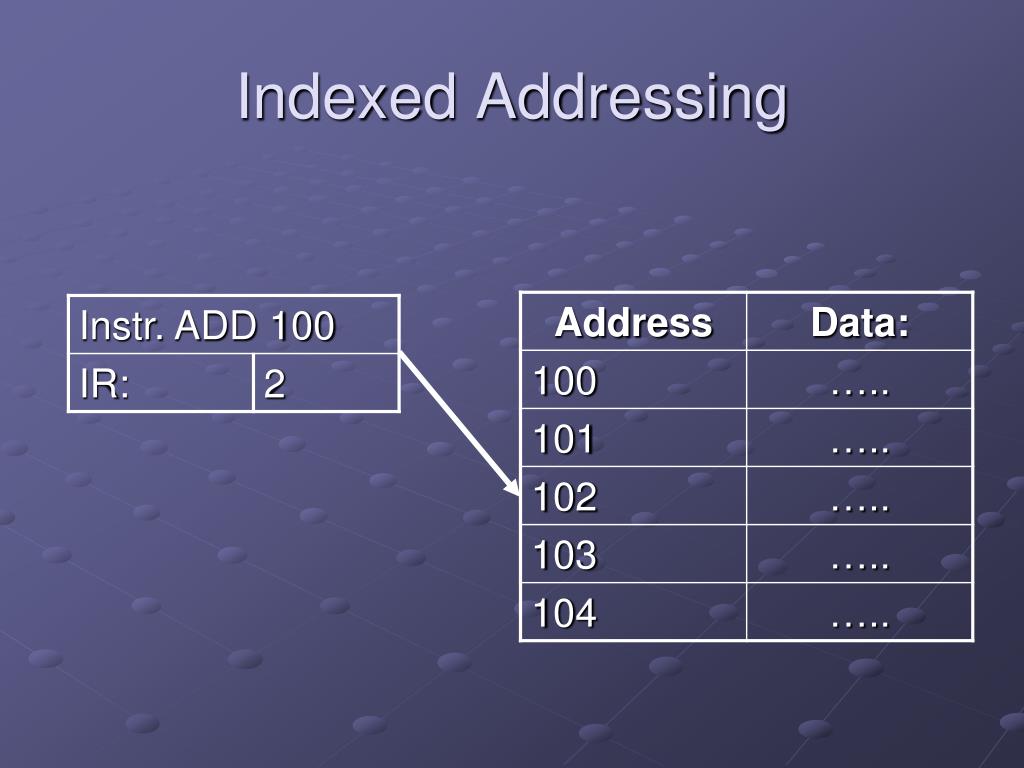 Indexed Addressing

| Instr. ADD 100 | |
|---|---|
| IR: | 2 |

| Address | Data: |
|---|---|
| 100 | ….. |
| 101 | ….. |
| 102 | ….. |
| 103 | ….. |
| 104 | ….. |